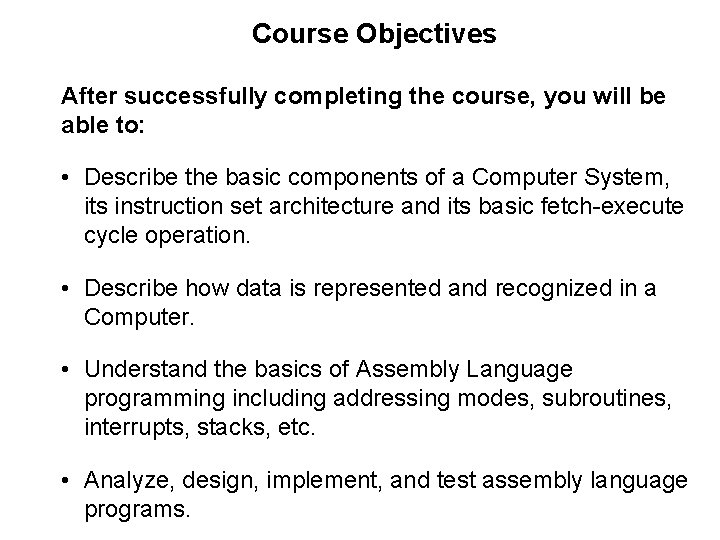 Course Objectives

After successfully completing the course, you will be able to:

• Describe the basic components of a Computer System, its instruction set architecture and its basic fetch-execute cycle operation.

• Describe how data is represented and recognized in a Computer.

• Understand the basics of Assembly Language programming including addressing modes, subroutines, interrupts, stacks, etc.

• Analyze, design, implement, and test assembly language programs.